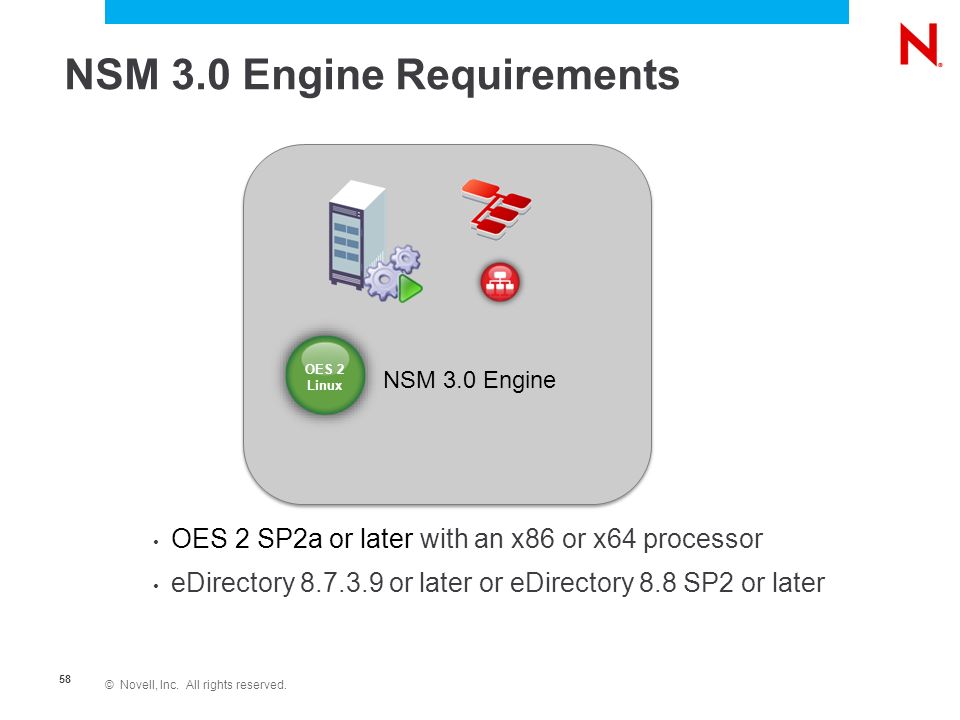 N.

NSM 3.0 Engine Requirements

OES 2 Linux

NSM 3.0 Engine

• OES 2 SP2a or later with an x86 or x64 processor
• eDirectory 8.7.3.9 or later or eDirectory 8.8 SP2 or later

58

© Novell, Inc. All rights reserved.